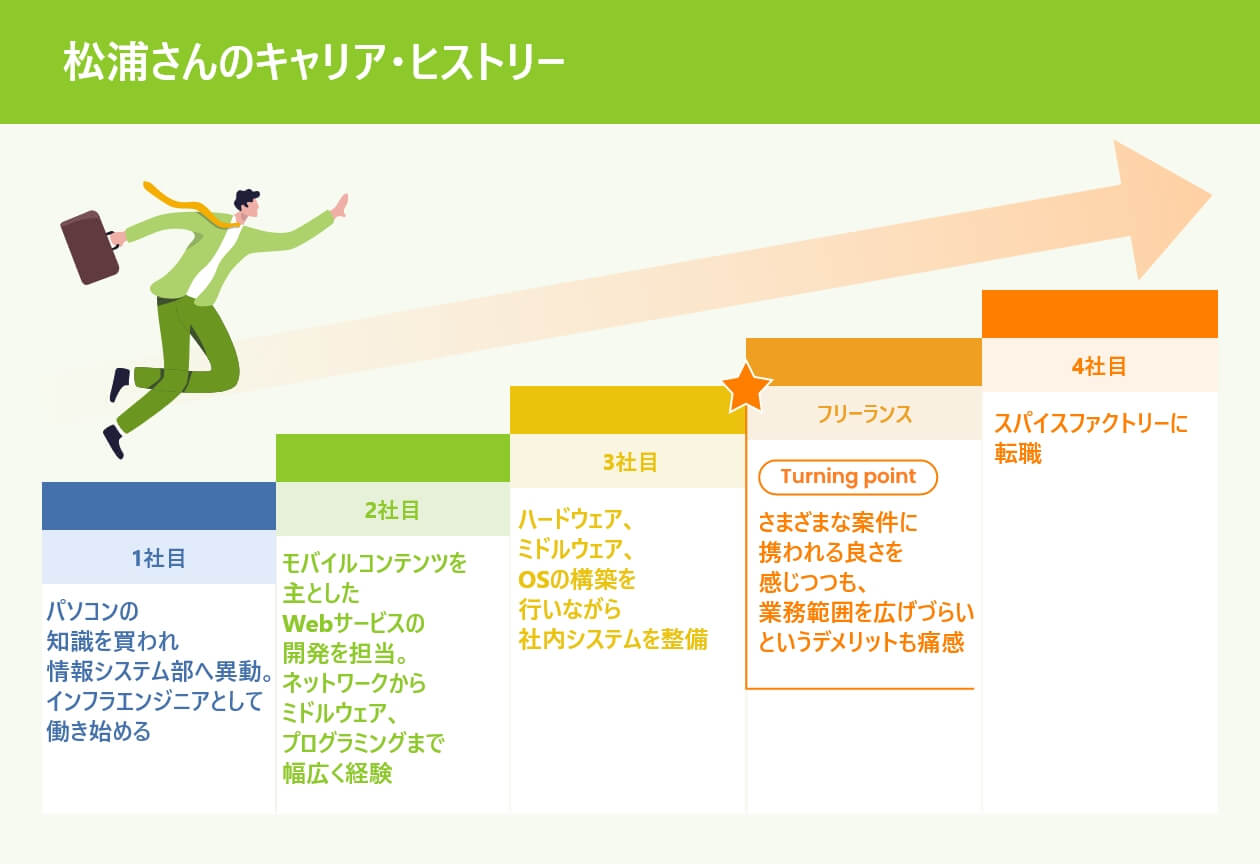 松浦さんのキャリア・ヒストリー

1社目

パソコンの知識を買われ情報システム部へ異動。インフラエンジニアとして働き始める

2社目

モバイルコンテンツを主としたWebサービスの開発を担当。ネットワークからミドルウェア、プログラミングまで幅広く経験

3社目

ハードウェア、ミドルウェア、OSの構築を行いながら社内システムを整備

フリーランス

Turning point

さまざまな案件に携われる良さを感じつつも、業務範囲を広げづらいというデメリットも痛感

4社目

スパイスファクトリーに転職